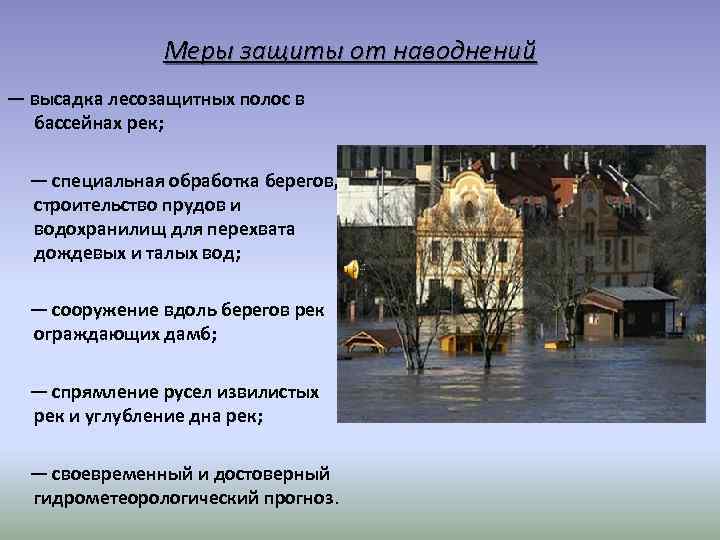 Меры защиты от наводнений

— высадка лесозащитных полос в бассейнах рек;

— специальная обработка берегов, строительство прудов и водохранилищ для перехвата дождевых и талых вод;

— сооружение вдоль берегов рек ограждающих дамб;

— спрямление русел извилистых рек и углубление дна рек;

— своевременный и достоверный гидрометеорологический прогноз.